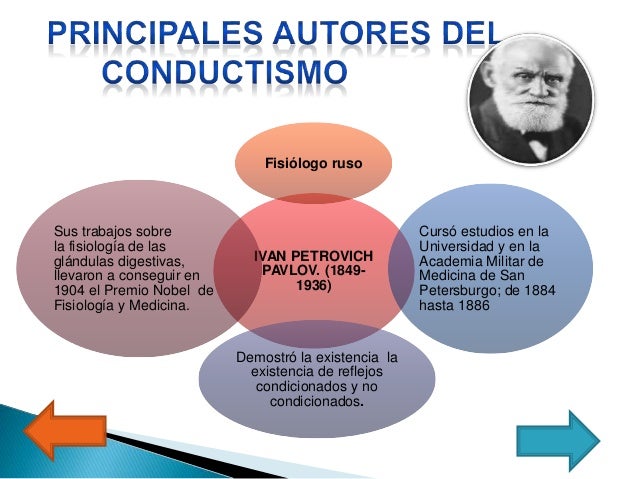 PRINCIPALES AUTORES DEL CONDUCTISMO

Fisiólogo ruso

Sus trabajos sobre la fisiología de las glándulas digestivas, llevaron a conseguir en 1904 el Premio Nobel de Fisiología y Medicina.

IVAN PETROVICH PAVLOV. (1849-1936)

Cursó estudios en la Universidad y en la Academia Militar de Medicina de San Petersburgo; de 1884 hasta 1886

Demostró la existencia la existencia de reflejos condicionados y no condicionados.